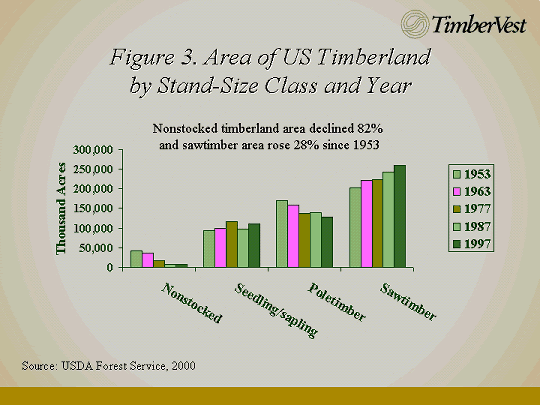 TimberVest

Figure 3. Area of US Timberland by Stand-Size Class and Year

Nonstocked timberland area declined 82% and sawtimber area rose 28% since 1953

Thousand Acres

300,000
250,000
200,000
150,000
100,000
50,000
0

Nonstocked
Seedling/sapling
Poletimber
Sawtimber

1953
1963
1977
1987
1997

Source: USDA Forest Service, 2000